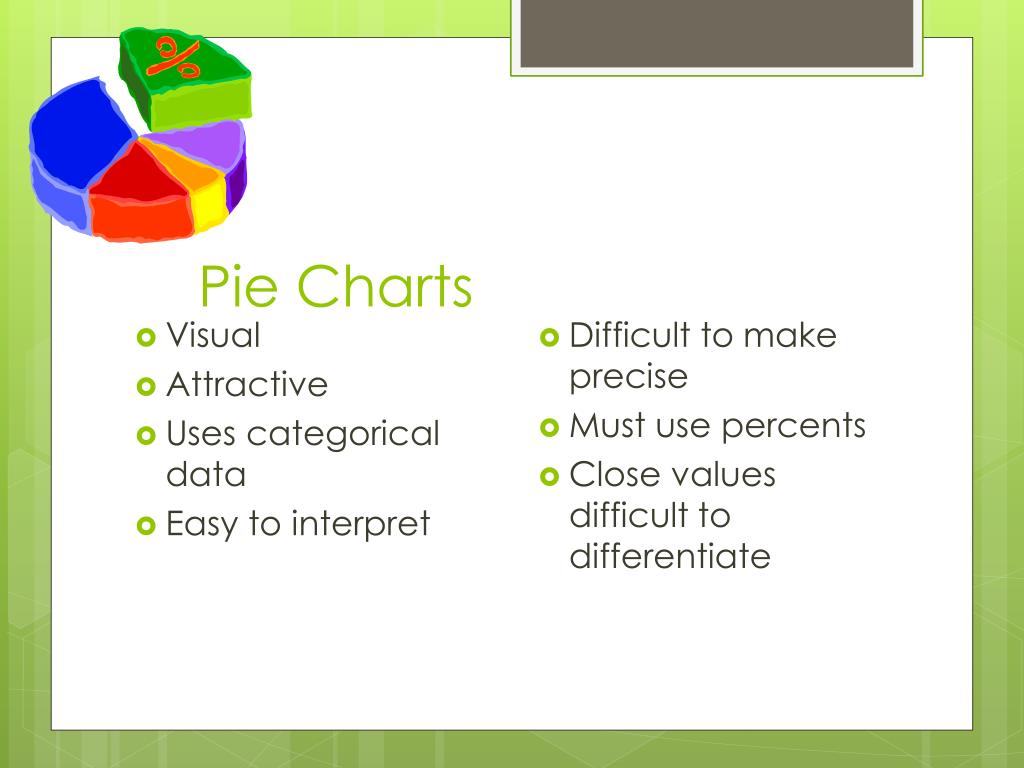 %

Pie Charts

- Visual
- Attractive
- Uses categorical data
- Easy to interpret

- Difficult to make precise
- Must use percents
- Close values difficult to differentiate